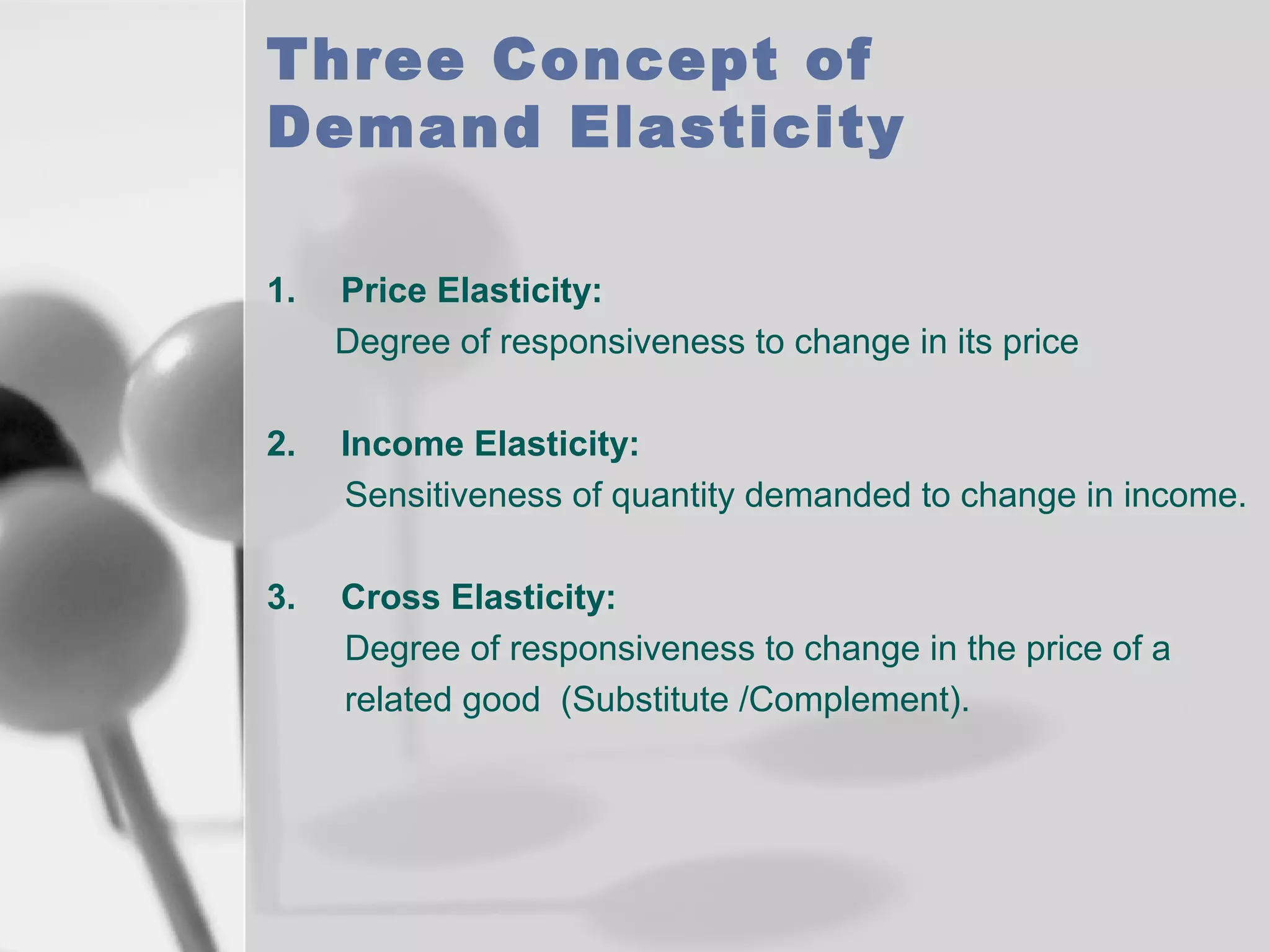 Three Concept of Demand Elasticity

1. Price Elasticity:
Degree of responsiveness to change in its price

2. Income Elasticity:
Sensitiveness of quantity demanded to change in income.

3. Cross Elasticity:
Degree of responsiveness to change in the price of a related good (Substitute /Complement).